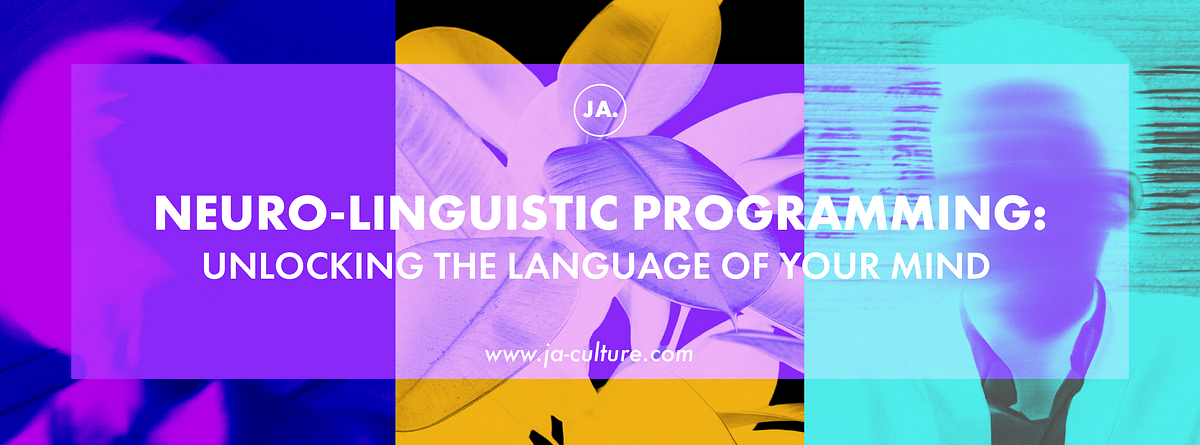 JA.

NEURO-LINGUISTIC PROGRAMMING:
UNLOCKING THE LANGUAGE OF YOUR MIND

www.ja-culture.com